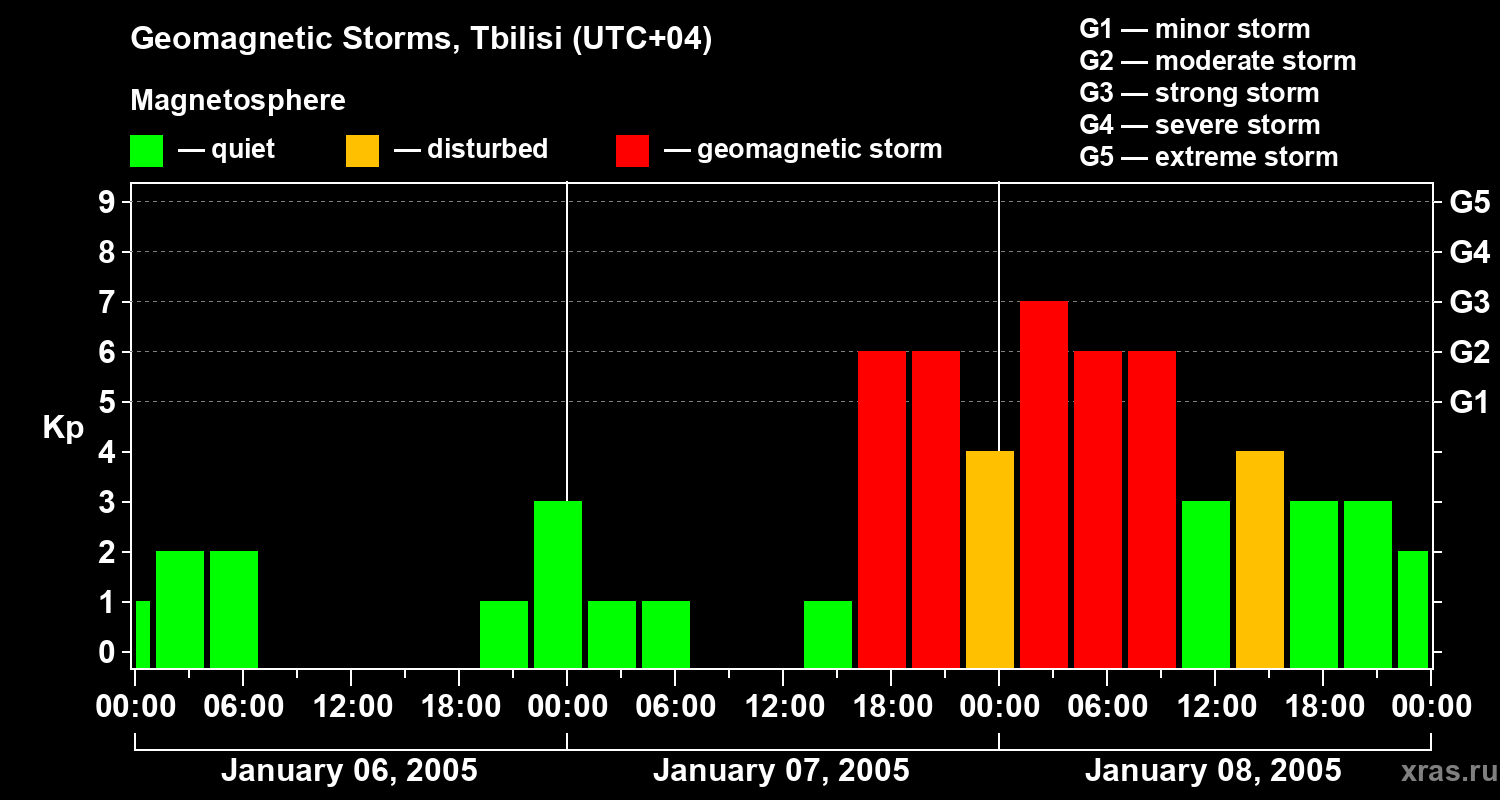 Geomagnetic Storms, Tbilisi (UTC+04)

Magnetosphere

— quiet — disturbed — geomagnetic storm

G1 — minor storm
G2 — moderate storm
G3 — strong storm
G4 — severe storm
G5 — extreme storm

Kp

9
8
7
6
5
4
3
2
1
0

G5
G4
G3
G2
G1

00:00 06:00 12:00 18:00 00:00 06:00 12:00 18:00 00:00 06:00 12:00 18:00 00:00

January 06, 2005 January 07, 2005 January 08, 2005

xras.ru